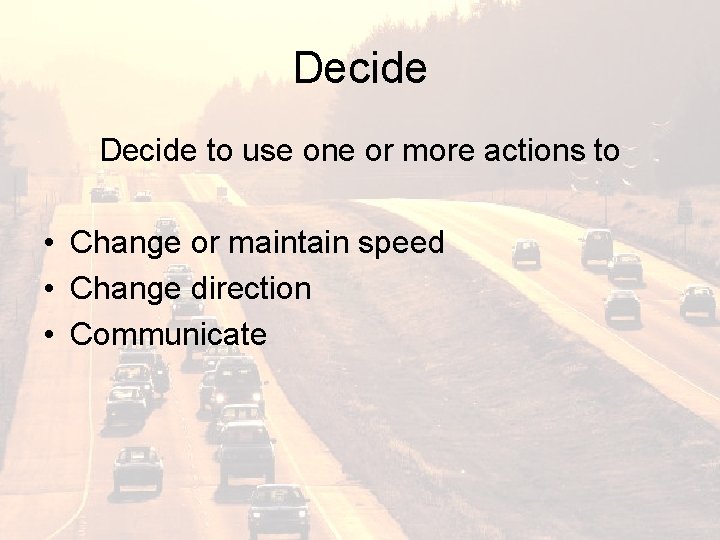 Decide

Decide to use one or more actions to

• Change or maintain speed
• Change direction
• Communicate